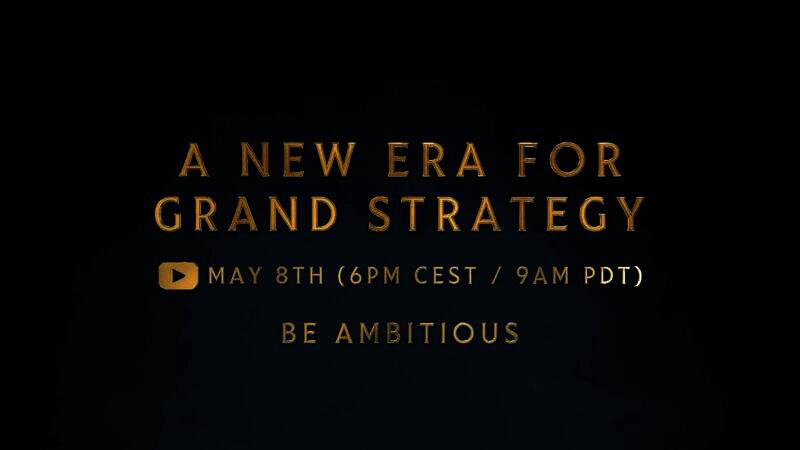 A NEW ERA FOR GRAND STRATEGY

MAY 8TH (6PM CEST / 9AM PDT)

BE AMBITIOUS